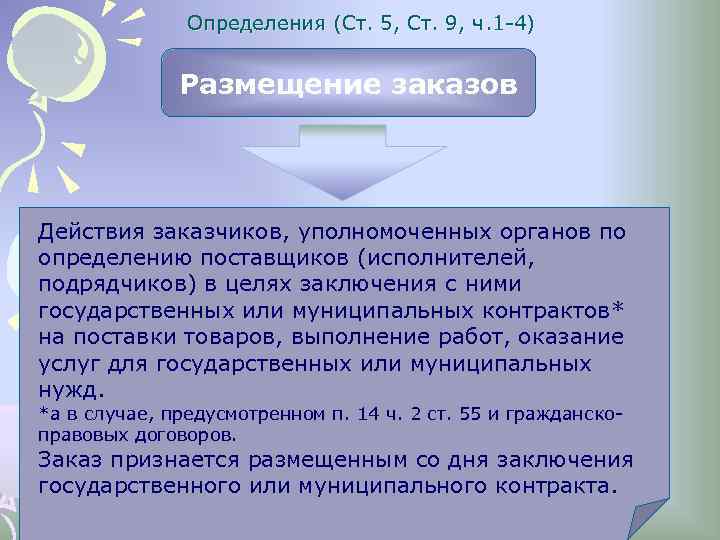 Определения (Ст. 5, Ст. 9, ч.1-4)

Размещение заказов

Действия заказчиков, уполномоченных органов по определению поставщиков (исполнителей, подрядчиков) в целях заключения с ними государственных или муниципальных контрактов* на поставки товаров, выполнение работ, оказание услуг для государственных или муниципальных нужд.
*а в случае, предусмотренном п. 14 ч. 2 ст. 55 и гражданско-правовых договоров.
Заказ признается размещенным со дня заключения государственного или муниципального контракта.